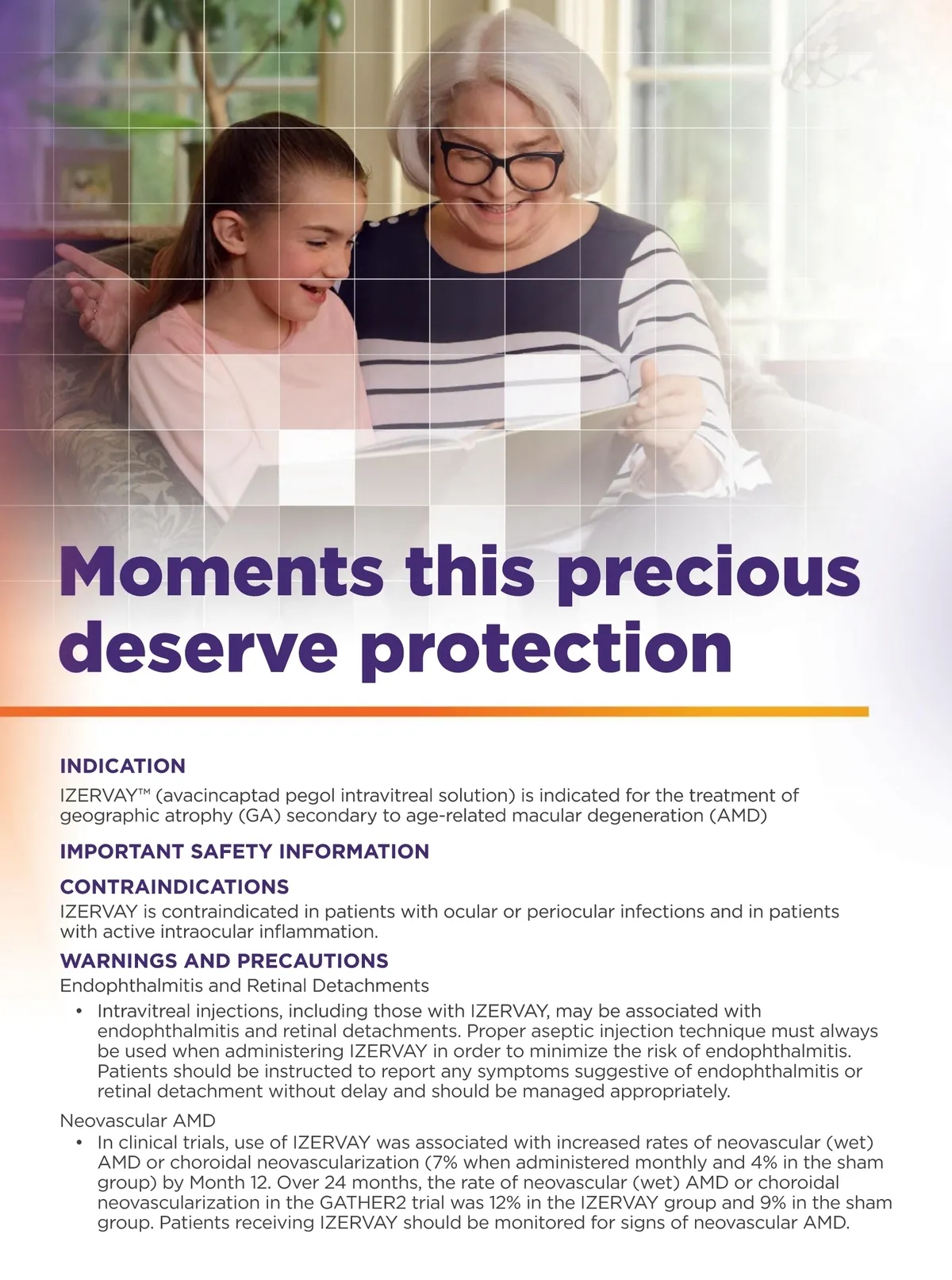 Moments this precious deserve protection

INDICATION

IZERVAY™ (avacincaptad pegol intravitreal solution) is indicated for the treatment of geographic atrophy (GA) secondary to age-related macular degeneration (AMD)

IMPORTANT SAFETY INFORMATION

CONTRAINDICATIONS

IZERVAY is contraindicated in patients with ocular or periocular infections and in patients with active intraocular inflammation.

WARNINGS AND PRECAUTIONS

Endophthalmitis and Retinal Detachments

• Intravitreal injections, including those with IZERVAY, may be associated with endophthalmitis and retinal detachments. Proper aseptic injection technique must always be used when administering IZERVAY in order to minimize the risk of endophthalmitis. Patients should be instructed to report any symptoms suggestive of endophthalmitis or retinal detachment without delay and should be managed appropriately.

Neovascular AMD

• In clinical trials, use of IZERVAY was associated with increased rates of neovascular (wet) AMD or choroidal neovascularization (7% when administered monthly and 4% in the sham group) by Month 12. Over 24 months, the rate of neovascular (wet) AMD or choroidal neovascularization in the GATHER2 trial was 12% in the IZERVAY group and 9% in the sham group. Patients receiving IZERVAY should be monitored for signs of neovascular AMD.